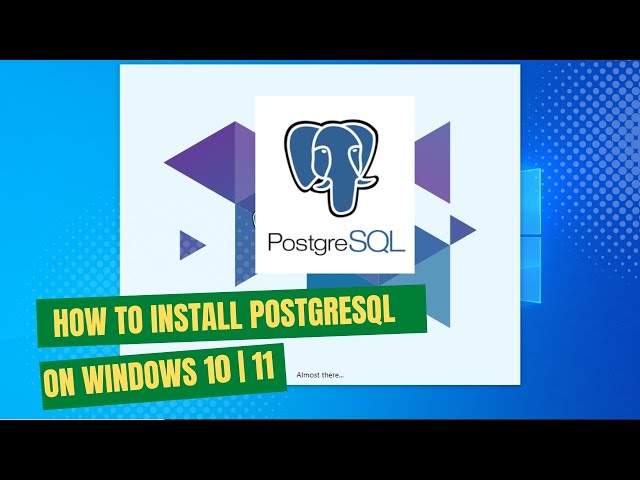 PostgreSQL

HOW TO INSTALL POSTGRESQL ON WINDOWS 10 | 11

Almost there...